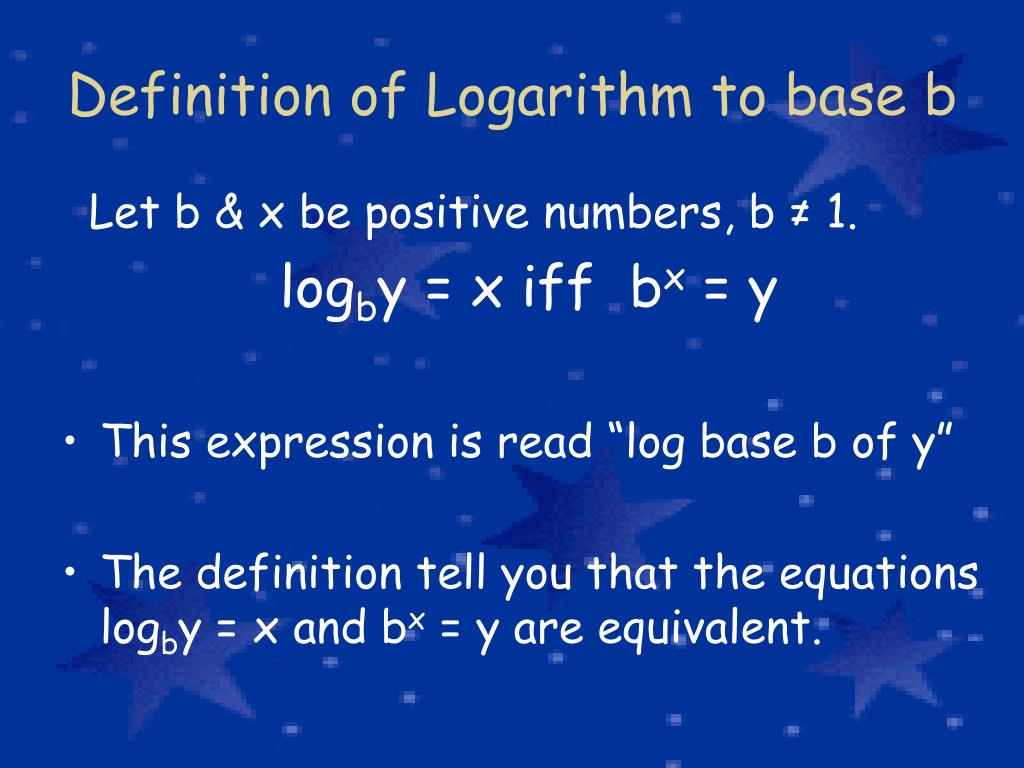 Definition of Logarithm to base b

Let b & x be positive numbers, b ≠ 1.

$\log_b y = x$ iff $b^x = y$

• This expression is read “log base b of y”

• The definition tell you that the equations $\log_b y = x$ and $b^x = y$ are equivalent.